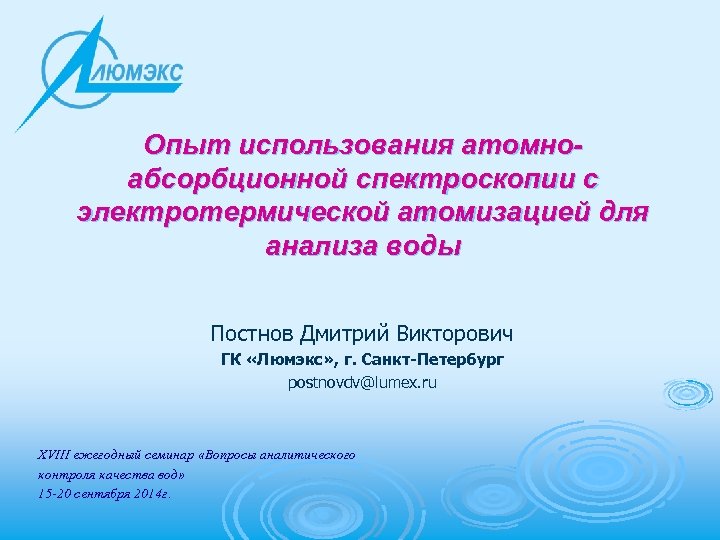 ЛЮМЭКС

Опыт использования атомно-абсорбционной спектроскопии с электротермической атомизацией для анализа воды

Постнов Дмитрий Викторович
ГК «Люмэкс», г. Санкт-Петербург
postnovdv@lumex.ru

XVIII ежегодный семинар «Вопросы аналитического контроля качества вод»
15-20 сентября 2014г.